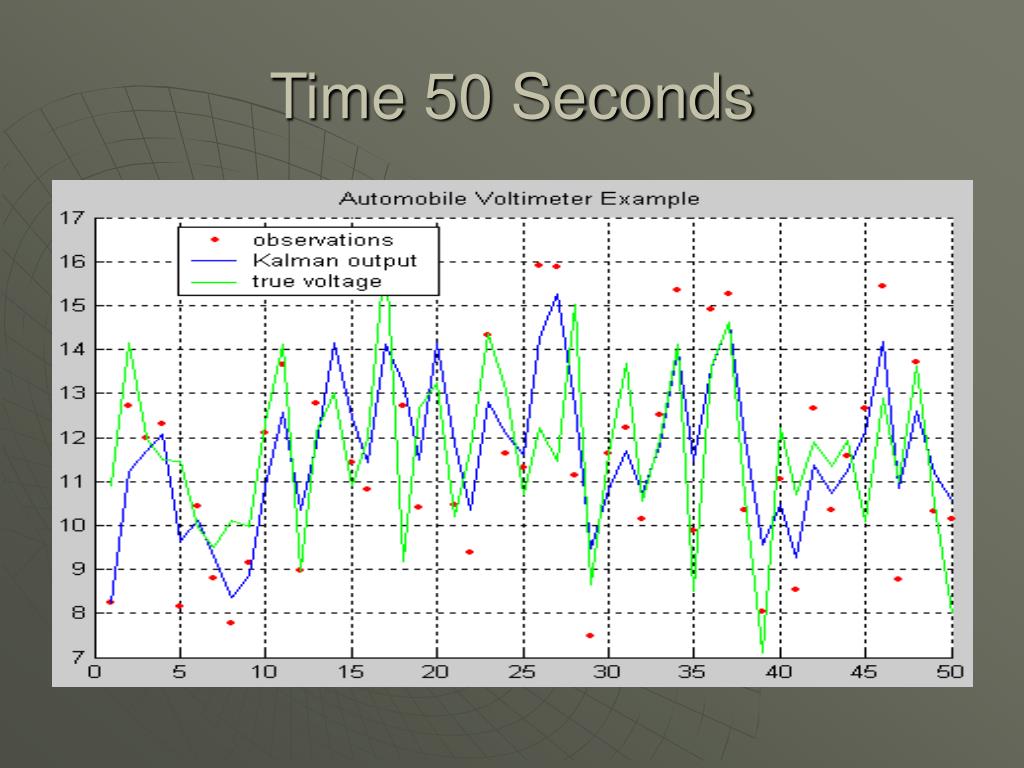 Time 50 Seconds

Automobile Voltimeter Example

observations
Kalman output
true voltage

17
16
15
14
13
12
11
10
9
8
7

0 5 10 15 20 25 30 35 40 45 50